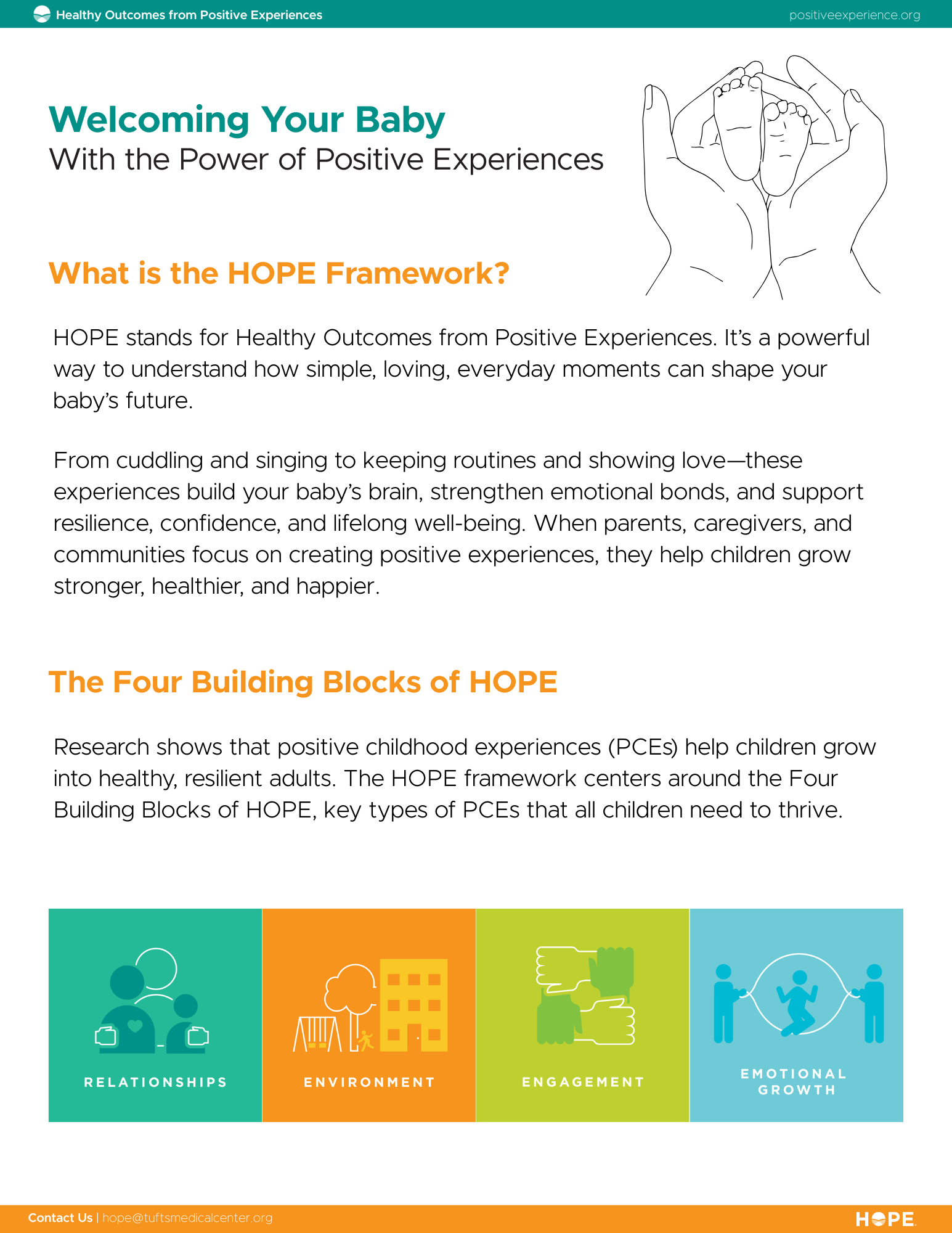 Healthy Outcomes from Positive Experiences
positiveexperience.org

Welcoming Your Baby
With the Power of Positive Experiences

What is the HOPE Framework?

HOPE stands for Healthy Outcomes from Positive Experiences. It's a powerful way to understand how simple, loving, everyday moments can shape your baby's future.

From cuddling and singing to keeping routines and showing love—these experiences build your baby's brain, strengthen emotional bonds, and support resilience, confidence, and lifelong well-being. When parents, caregivers, and communities focus on creating positive experiences, they help children grow stronger, healthier, and happier.

The Four Building Blocks of HOPE

Research shows that positive childhood experiences (PCEs) help children grow into healthy, resilient adults. The HOPE framework centers around the Four Building Blocks of HOPE, key types of PCEs that all children need to thrive.

RELATIONSHIPS

ENVIRONMENT

ENGAGEMENT

EMOTIONAL GROWTH

Contact Us | hope@tuftsmedicalcenter.org
HOPE